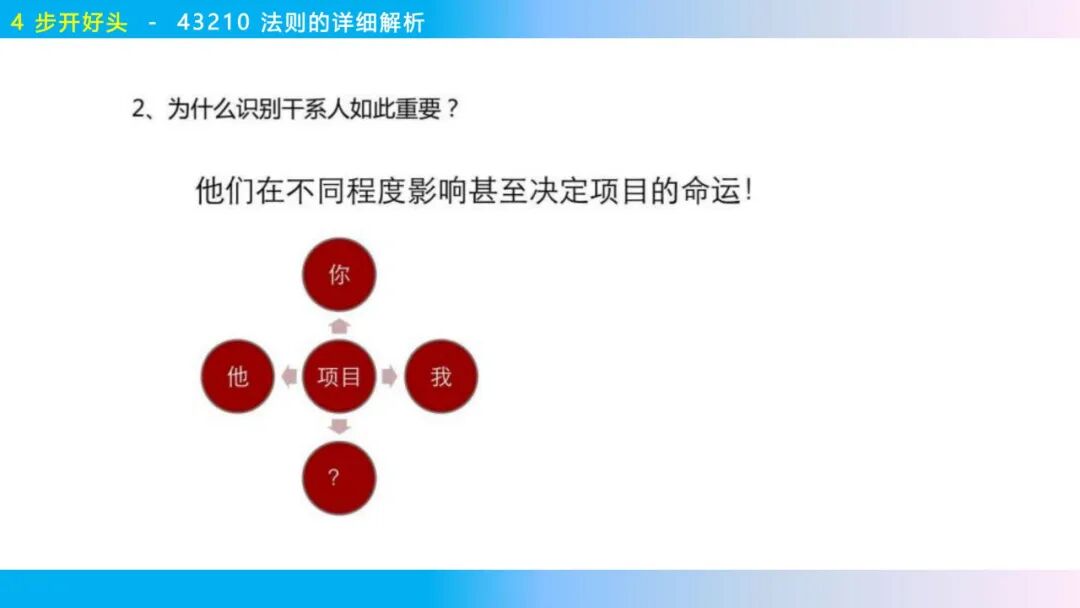 4 步开好头 - 43210 法则的详细解析

2、为什么识别干系人如此重要？

他们在不同程度影响甚至决定项目的命运！

你

他

项目

我

?